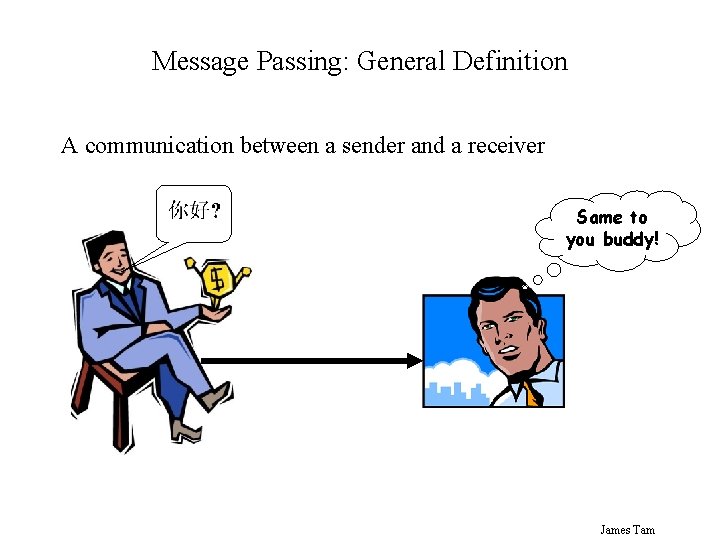 Message Passing: General Definition

A communication between a sender and a receiver

你好?

$

Same to you buddy!

James Tam